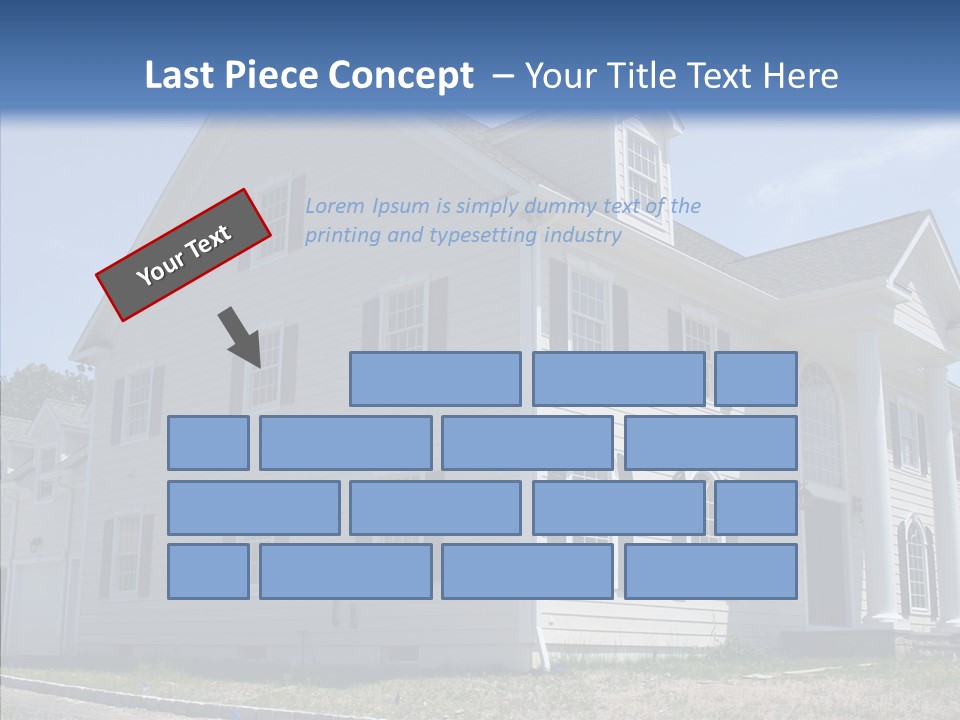 Last Piece Concept – Your Title Text Here

Your Text

Lorem Ipsum is simply dummy text of the printing and typesetting industry